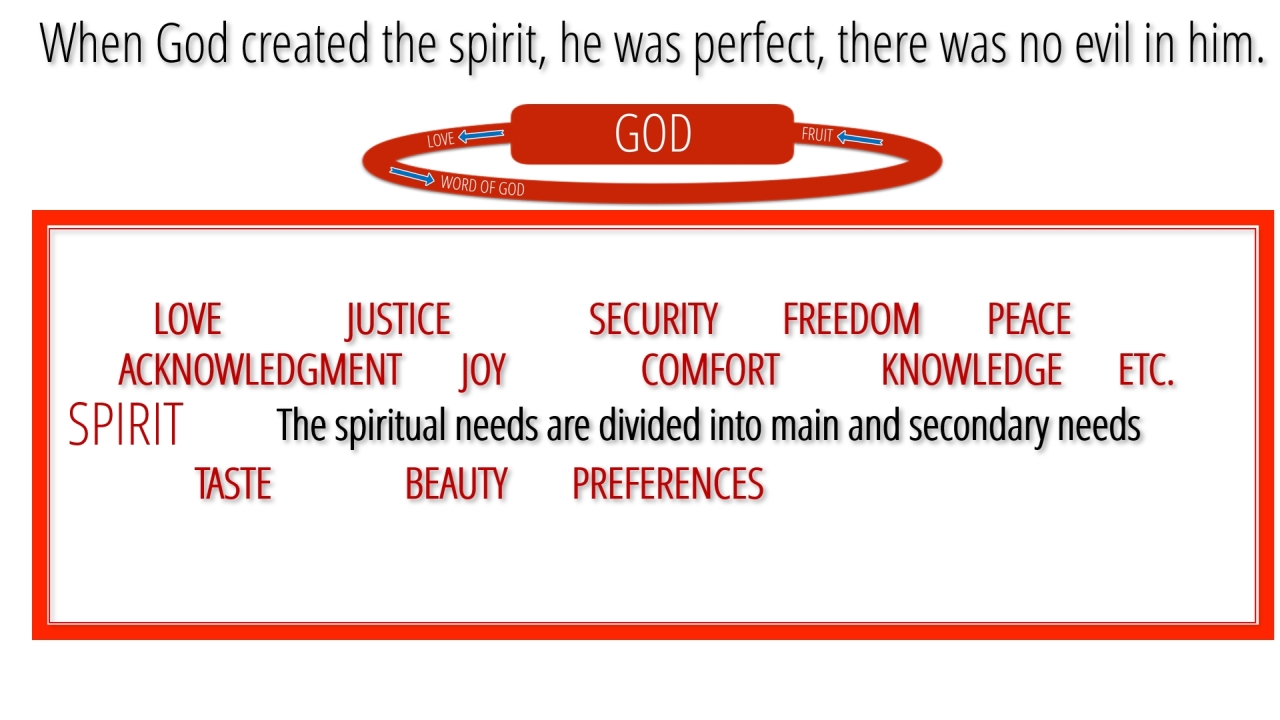 When God created the spirit, he was perfect, there was no evil in him.

LOVE

GOD

FRUIT

WORD OF GOD

LOVE JUSTICE SECURITY FREEDOM PEACE

ACKNOWLEDGMENT JOY COMFORT KNOWLEDGE ETC.

SPIRIT

The spiritual needs are divided into main and secondary needs

TASTE BEAUTY PREFERENCES